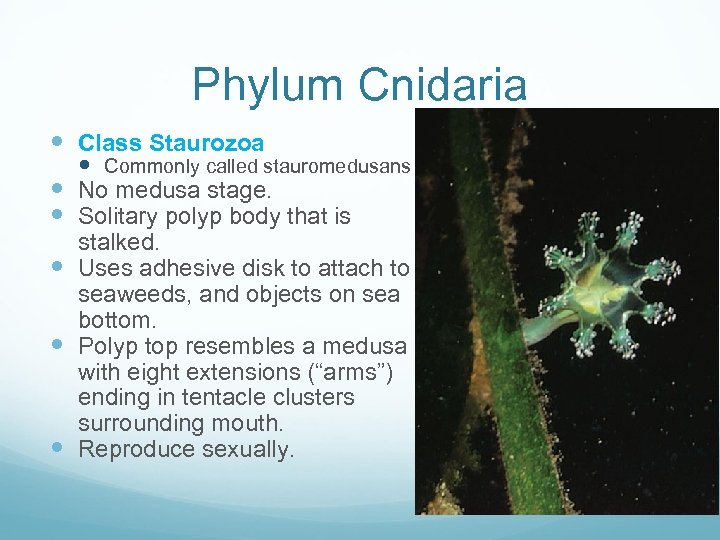 Phylum Cnidaria

- Class Staurozoa
  - Commonly called stauromedusans
- No medusa stage.
- Solitary polyp body that is stalked.
- Uses adhesive disk to attach to seaweeds, and objects on sea bottom.
- Polyp top resembles a medusa with eight extensions (“arms”) ending in tentacle clusters surrounding mouth.
- Reproduce sexually.